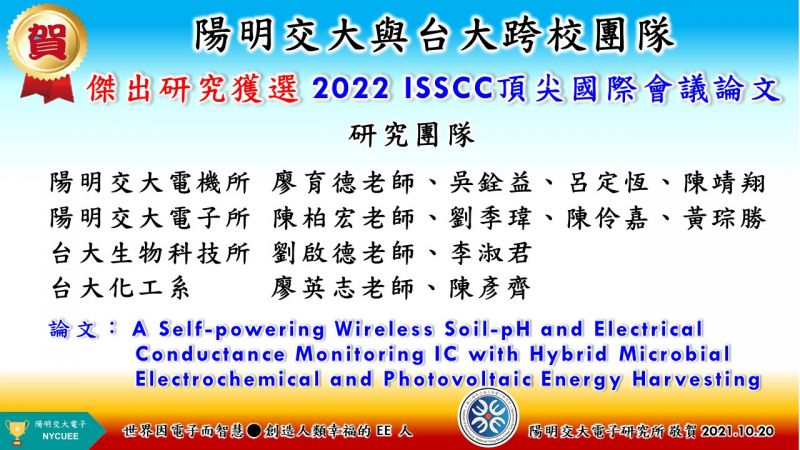 賀

陽明交大與台大跨校團隊

傑出研究獲選 2022 ISSCC頂尖國際會議論文

研究團隊

陽明交大電機所 廖育德老師、吳銓益、呂定恆、陳靖翔
陽明交大電子所 陳柏宏老師、劉季瑋、陳伶嘉、黃琮勝
台大生物科技所 劉啟德老師、李淑君
台大化工系 廖英志老師、陳彥齊

論文： A Self-powering Wireless Soil-pH and Electrical Conductance Monitoring IC with Hybrid Microbial Electrochemical and Photovoltaic Energy Harvesting

陽明交大電子
NYCUEE

世界因電子而智慧●創造人類幸福的 EE 人

陽明交大電子研究所 敬賀 2021.10.20